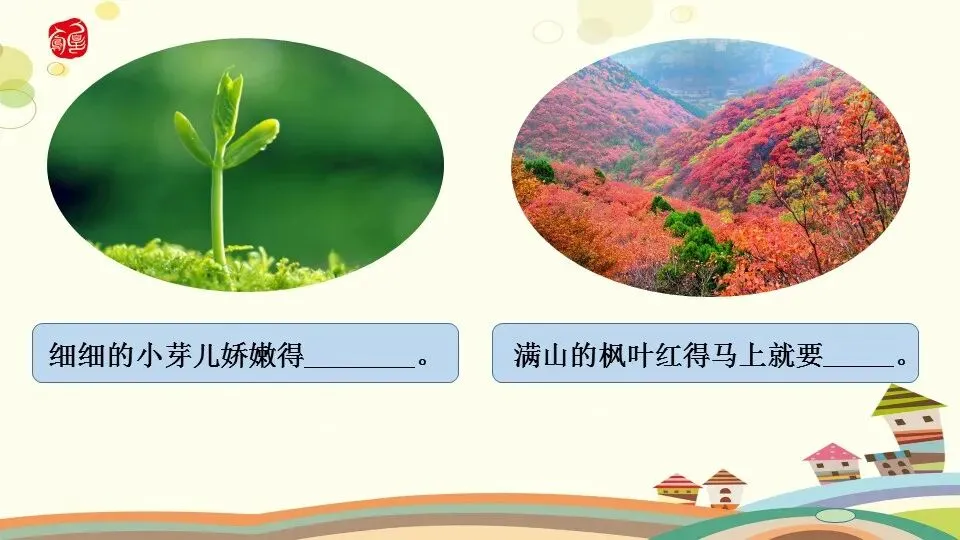 细细的小芽儿娇嫩得________。

满山的枫叶红得马上就要_____。